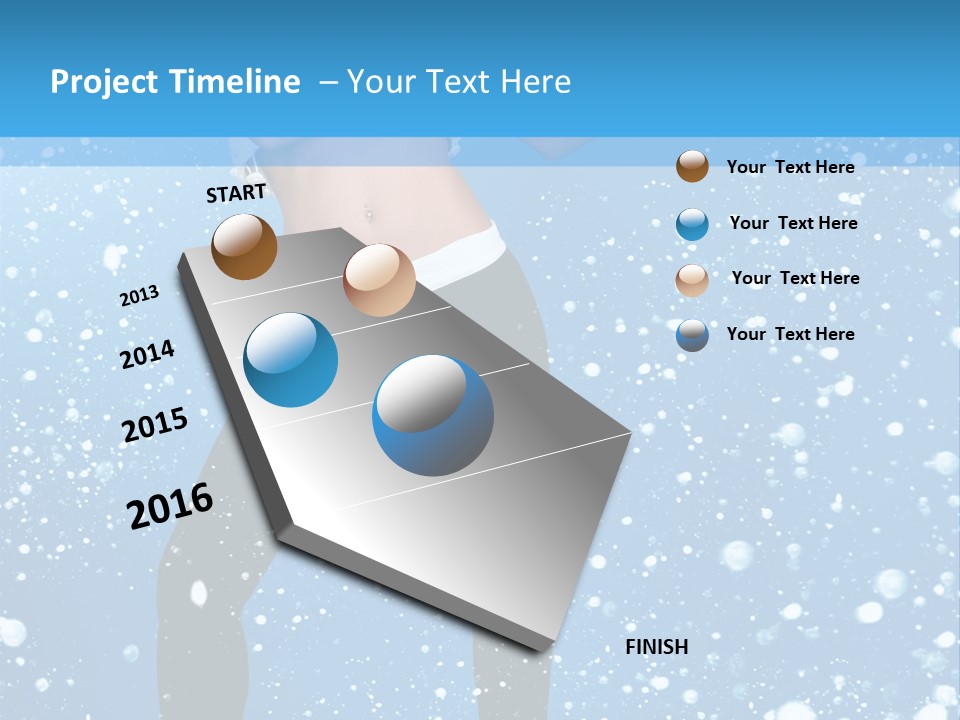 Project Timeline – Your Text Here

START

2013

2014

2015

2016

FINISH

Your Text Here

Your Text Here

Your Text Here

Your Text Here